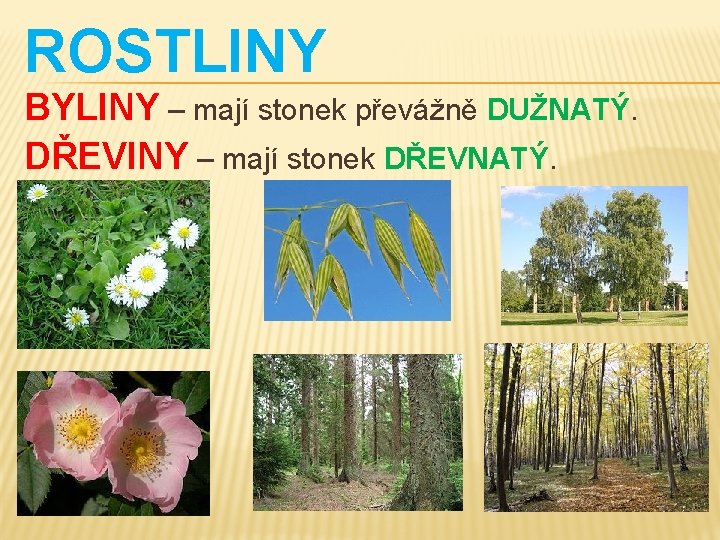 ROSTLINY

BYLINY – mají stonek převážně DUŽNATÝ.

DŘEVINY – mají stonek DŘEVNATÝ.